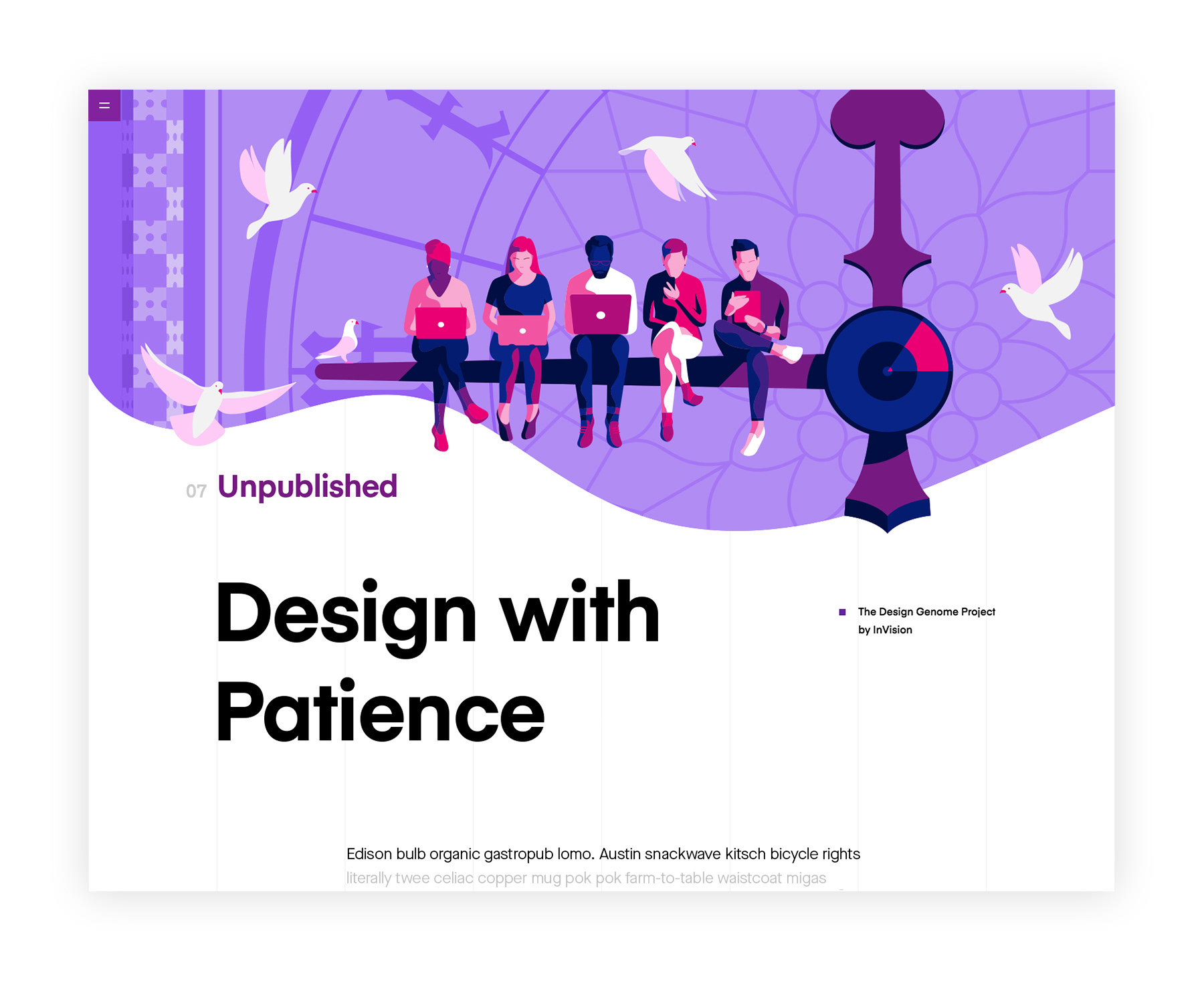 07 Unpublished

Design with Patience

The Design Genome Project by InVision

Edison bulb organic gastropub lomo. Austin snackwave kitsch bicycle rights literally twee celiac copper mug pok pok farm-to-table waistcoat migas